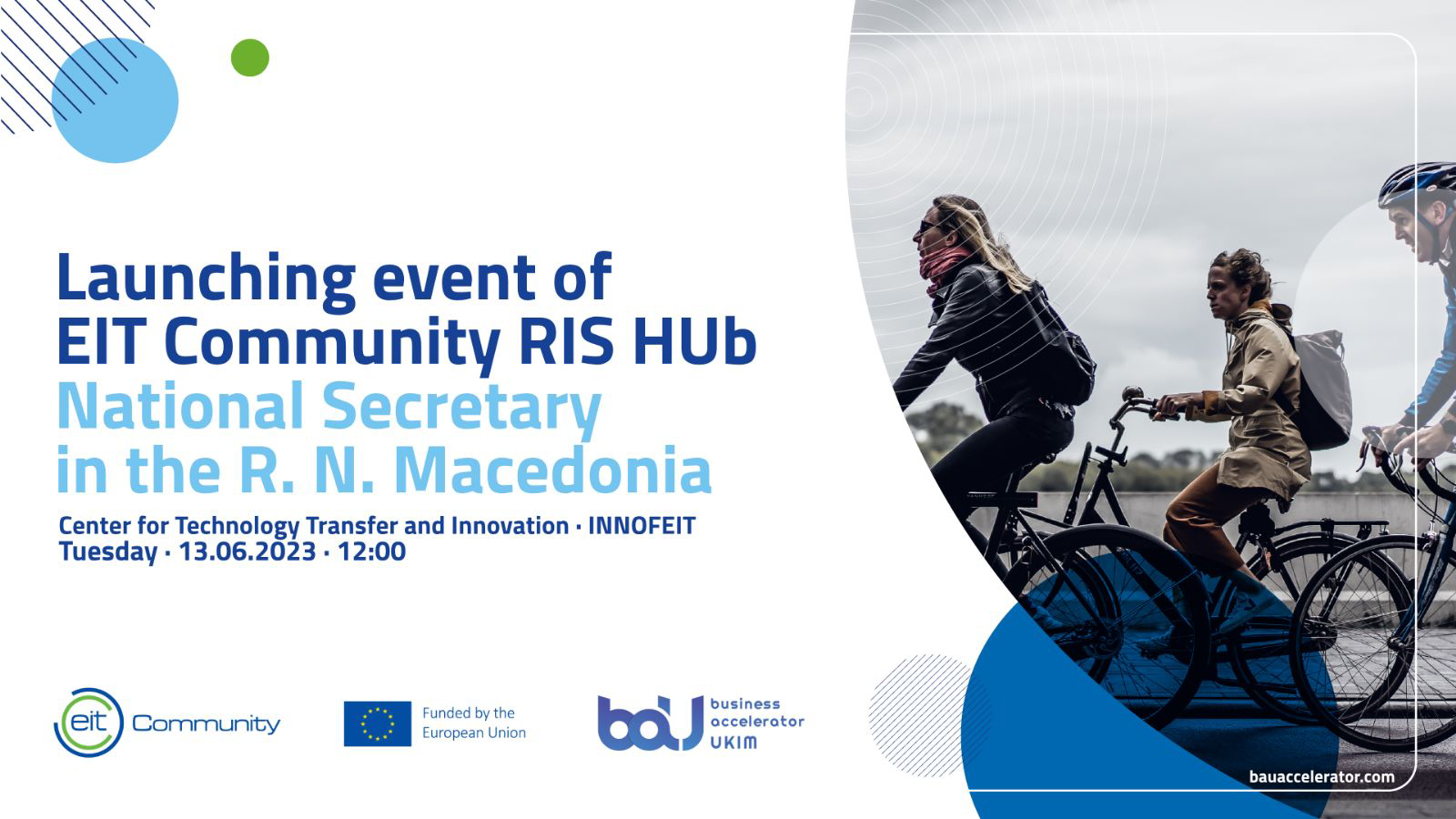 Launching event of EIT Community RIS HUb
National Secretary in the R. N. Macedonia

Center for Technology Transfer and Innovation · INNOFEIT
Tuesday · 13.06.2023 · 12:00

eit Community

Funded by the European Union

bau business accelerator UKIM

bauaccelerator.com